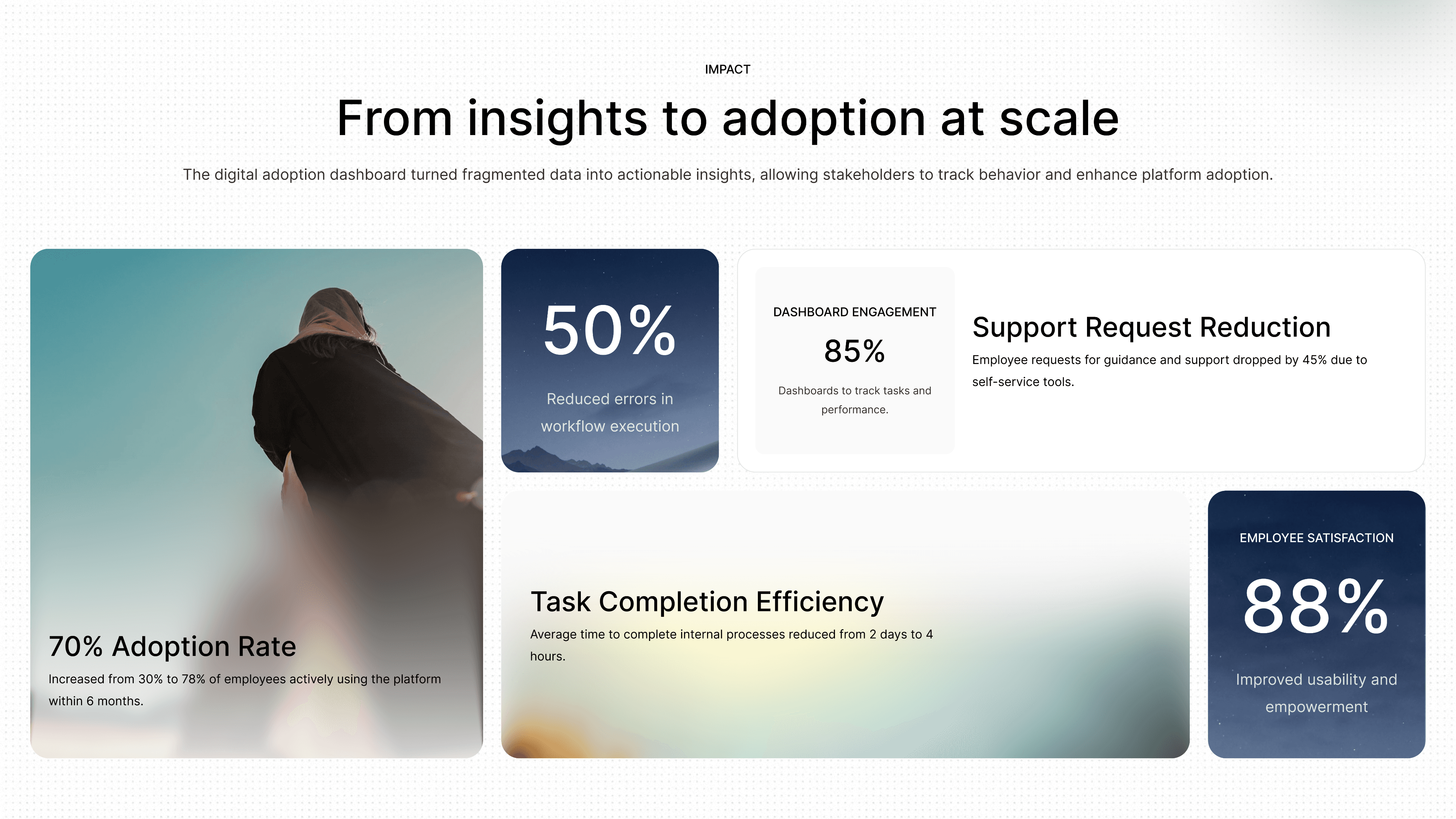 IMPACT

From insights to adoption at scale

The digital adoption dashboard turned fragmented data into actionable insights, allowing stakeholders to track behavior and enhance platform adoption.

70% Adoption Rate

Increased from 30% to 78% of employees actively using the platform within 6 months.

50%

Reduced errors in workflow execution

DASHBOARD ENGAGEMENT

85%

Dashboards to track tasks and performance.

Support Request Reduction

Employee requests for guidance and support dropped by 45% due to self-service tools.

Task Completion Efficiency

Average time to complete internal processes reduced from 2 days to 4 hours.

EMPLOYEE SATISFACTION

88%

Improved usability and empowerment